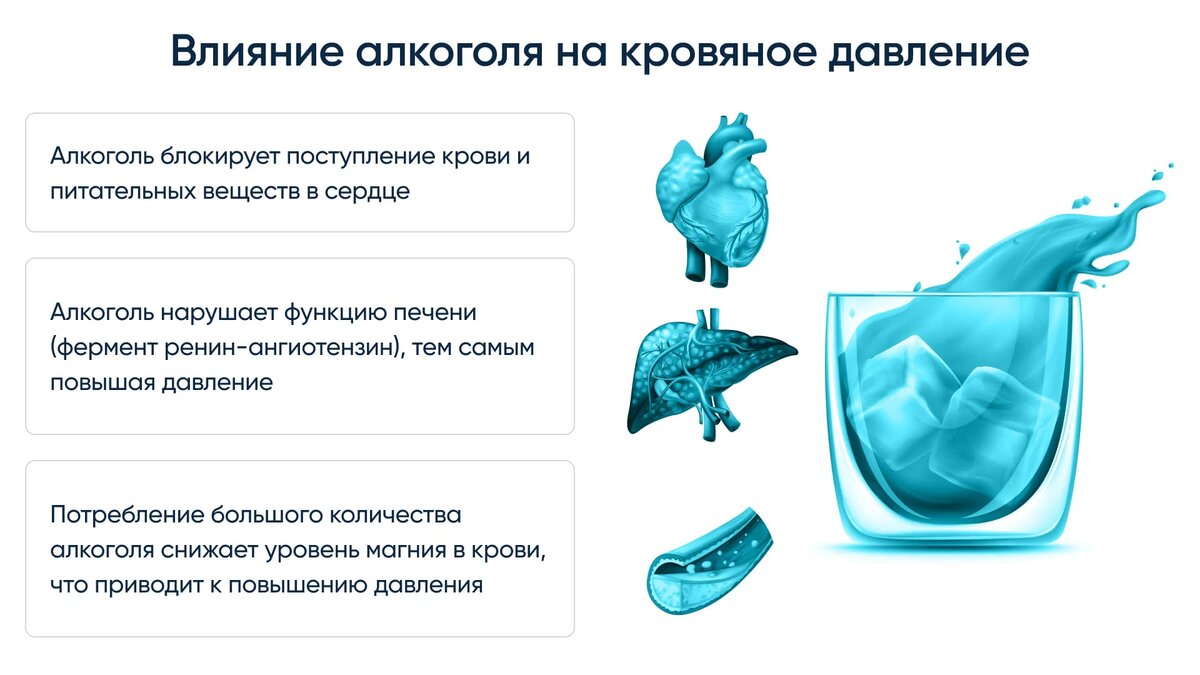 Влияние алкоголя на кровяное давление

Алкоголь блокирует поступление крови и питательных веществ в сердце

Алкоголь нарушает функцию печени (фермент ренин-ангиотензин), тем самым повышая давление

Потребление большого количества алкоголя снижает уровень магния в крови, что приводит к повышению давления